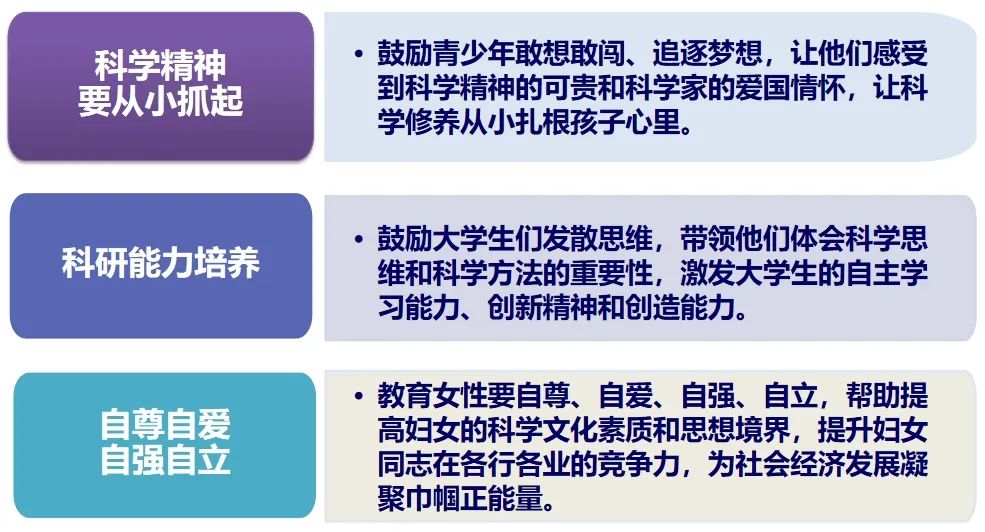 科学精神
要从小抓起

• 鼓励青少年敢想敢闯、追逐梦想，让他们感受到科学精神的可贵和科学家的爱国情怀，让科学修养从小扎根孩子心里。

科研能力培养

• 鼓励大学生们发散思维，带领他们体会科学思维和科学方法的重要性，激发大学生的自主学习能力、创新精神和创造能力。

自尊自爱
自强自立

• 教育女性要自尊、自爱、自强、自立，帮助提高妇女的科学文化素质和思想境界，提升妇女同志在各行各业的竞争力，为社会经济发展凝聚巾帼正能量。